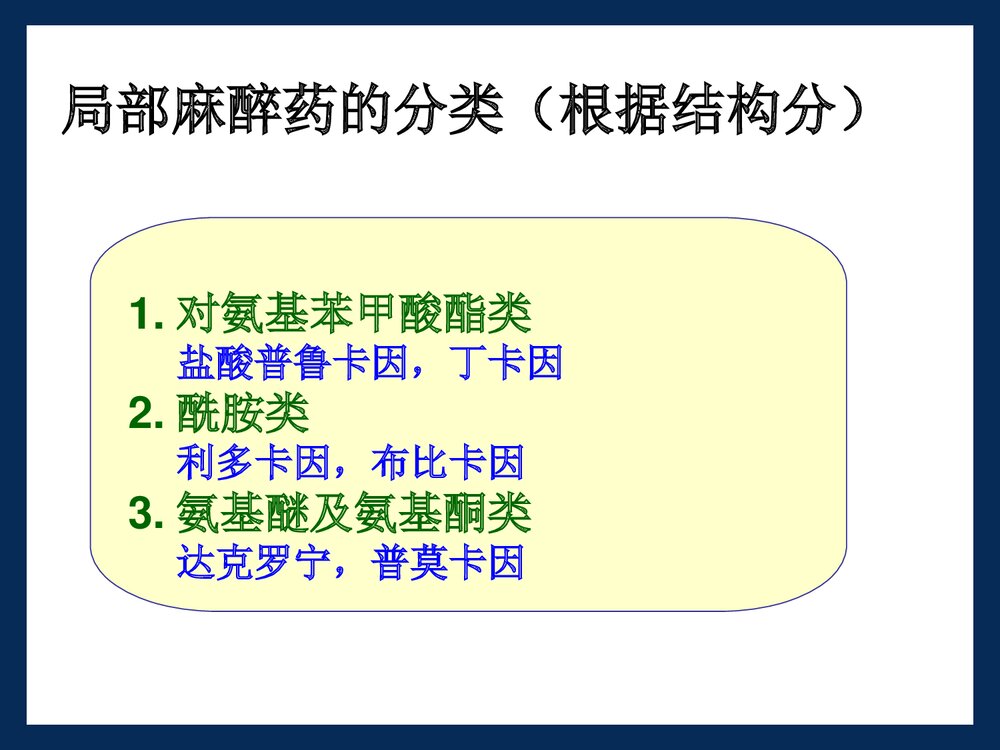 局部麻醉药的分类（根据结构分）

1. 对氨基苯甲酸酯类
盐酸普鲁卡因，丁卡因
2. 酰胺类
利多卡因，布比卡因
3. 氨基醚及氨基酮类
达克罗宁，普莫卡因